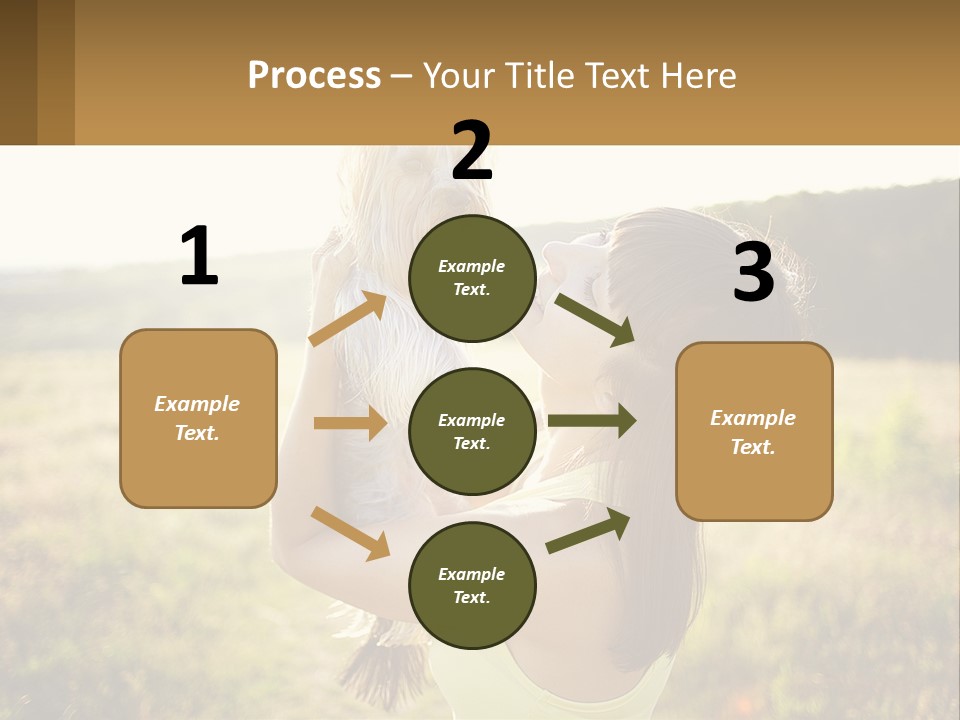 Process – Your Title Text Here

1

Example Text.

2

Example Text.

Example Text.

Example Text.

3

Example Text.